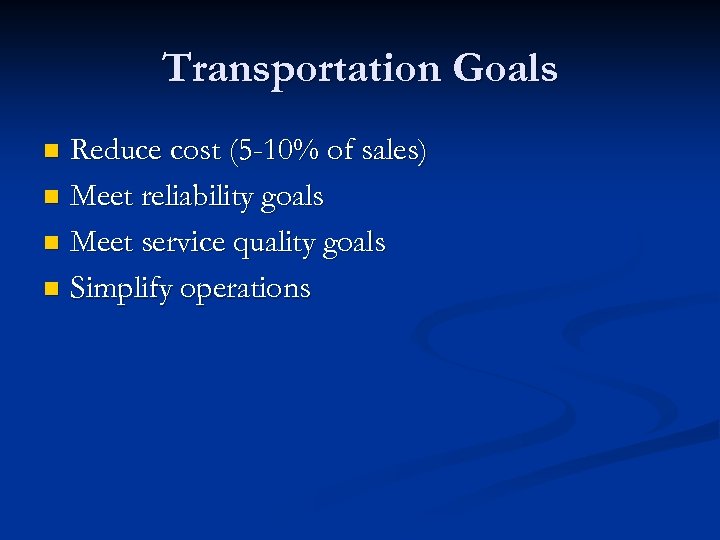 Transportation Goals

- Reduce cost (5-10% of sales)
- Meet reliability goals
- Meet service quality goals
- Simplify operations